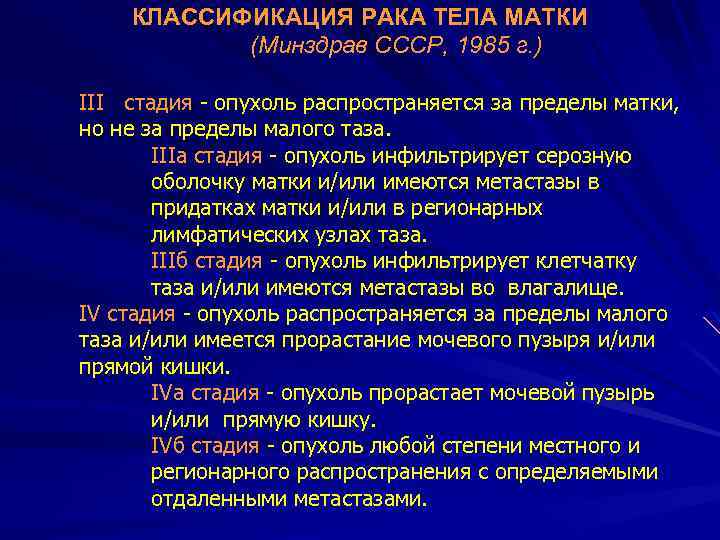 КЛАССИФИКАЦИЯ РАКА ТЕЛА МАТКИ
(Минздрав СССР, 1985 г.)

III стадия - опухоль распространяется за пределы матки, но не за пределы малого таза.

IIIа стадия - опухоль инфильтрирует серозную оболочку матки и/или имеются метастазы в придатках матки и/или в регионарных лимфатических узлах таза.

IIIб стадия - опухоль инфильтрирует клетчатку таза и/или имеются метастазы во влагалище.

IV стадия - опухоль распространяется за пределы малого таза и/или имеется прорастание мочевого пузыря и/или прямой кишки.

IVа стадия - опухоль прорастает мочевой пузырь и/или прямую кишку.

IVб стадия - опухоль любой степени местного и регионарного распространения с определяемыми отдаленными метастазами.